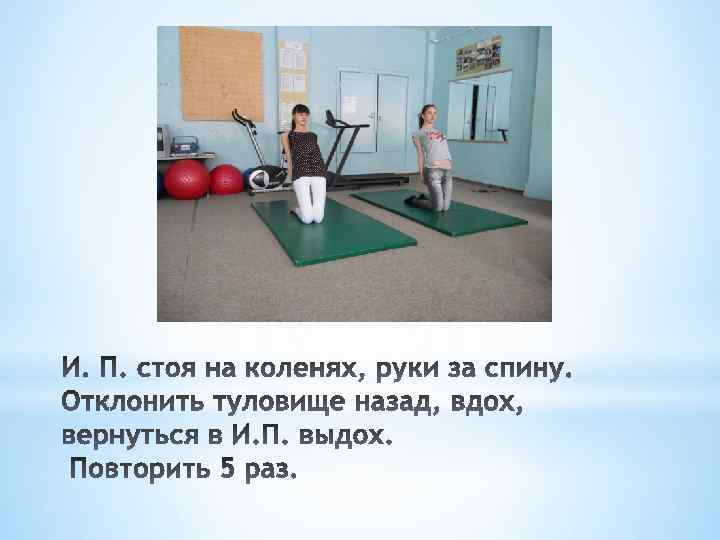 И. П. стоя на коленях, руки за спину. Отклонить туловище назад, вдох, вернуться в И.П. выдох.
Повторить 5 раз.